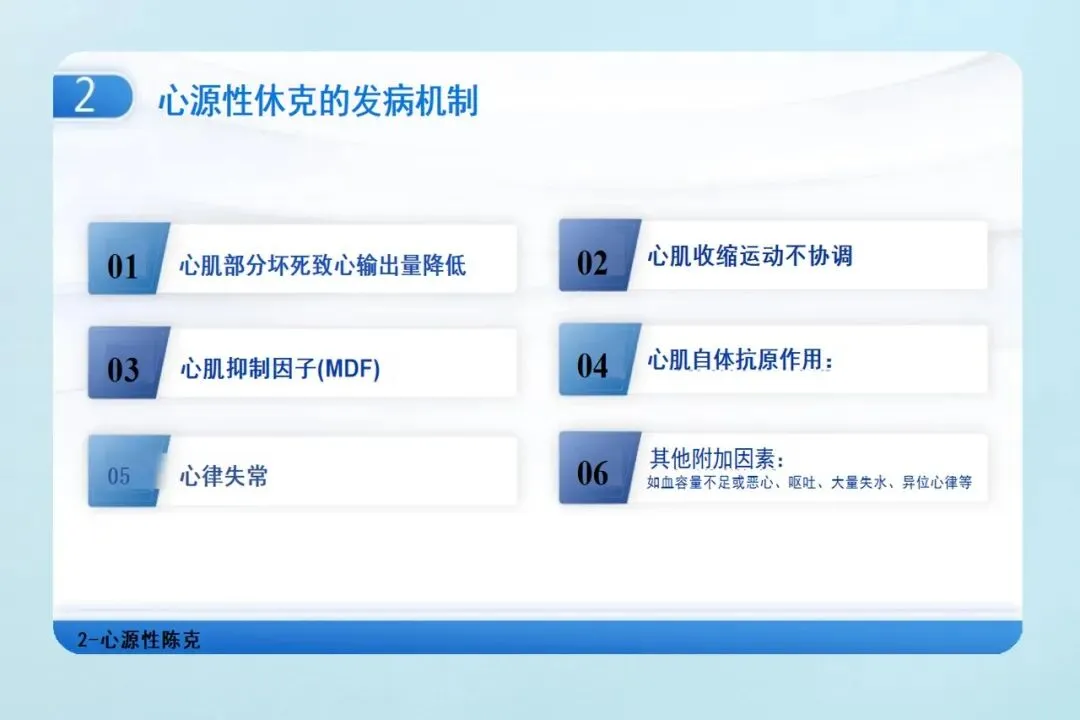 2 心源性休克的发病机制

01 心肌部分坏死致心输出量降低

02 心肌收缩运动不协调

03 心肌抑制因子(MDF)

04 心肌自体抗原作用：

05 心律失常

06 其他附加因素：
如血容量不足或恶心、呕吐、大量失水、异位心律等

2-心源性陈克